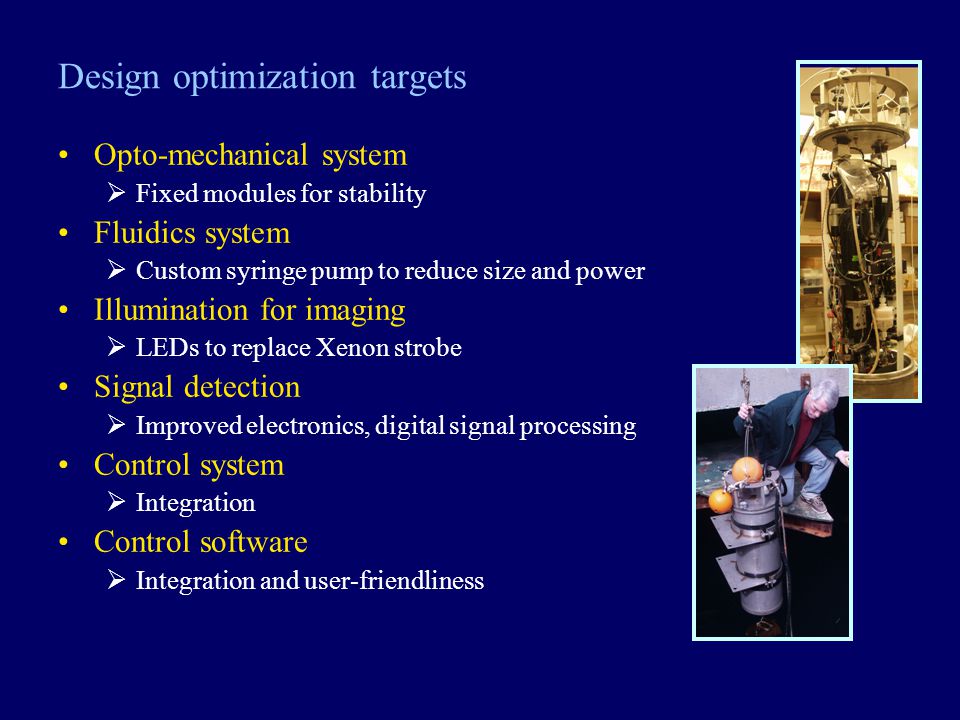 Design optimization targets

• Opto-mechanical system
  ➢ Fixed modules for stability
• Fluidics system
  ➢ Custom syringe pump to reduce size and power
• Illumination for imaging
  ➢ LEDs to replace Xenon strobe
• Signal detection
  ➢ Improved electronics, digital signal processing
• Control system
  ➢ Integration
• Control software
  ➢ Integration and user-friendliness